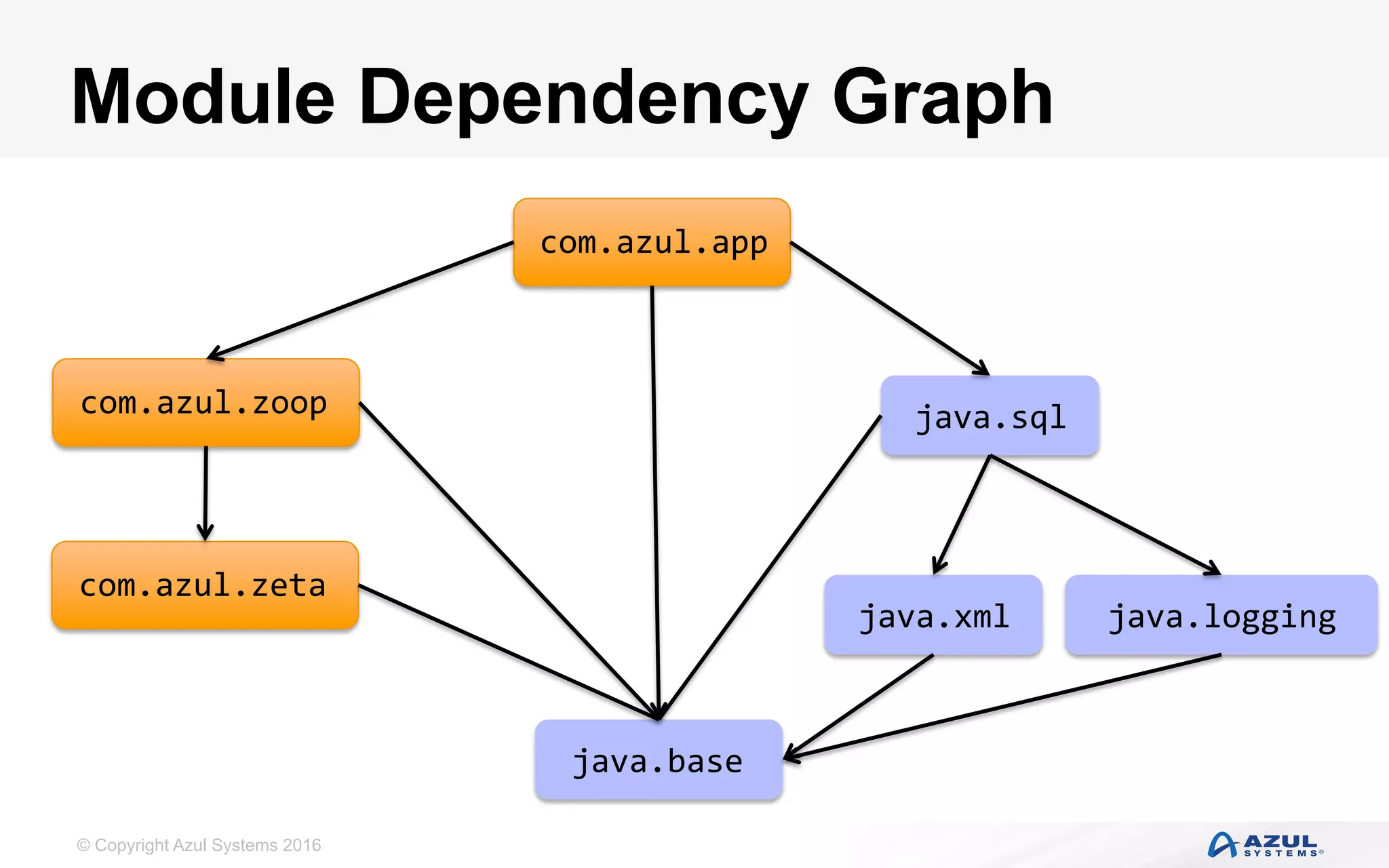 Module Dependency Graph

com.azul.app

com.azul.zoop

java.sql

com.azul.zeta

java.xml

java.logging

java.base

© Copyright Azul Systems 2016

AZUL SYSTEMS®